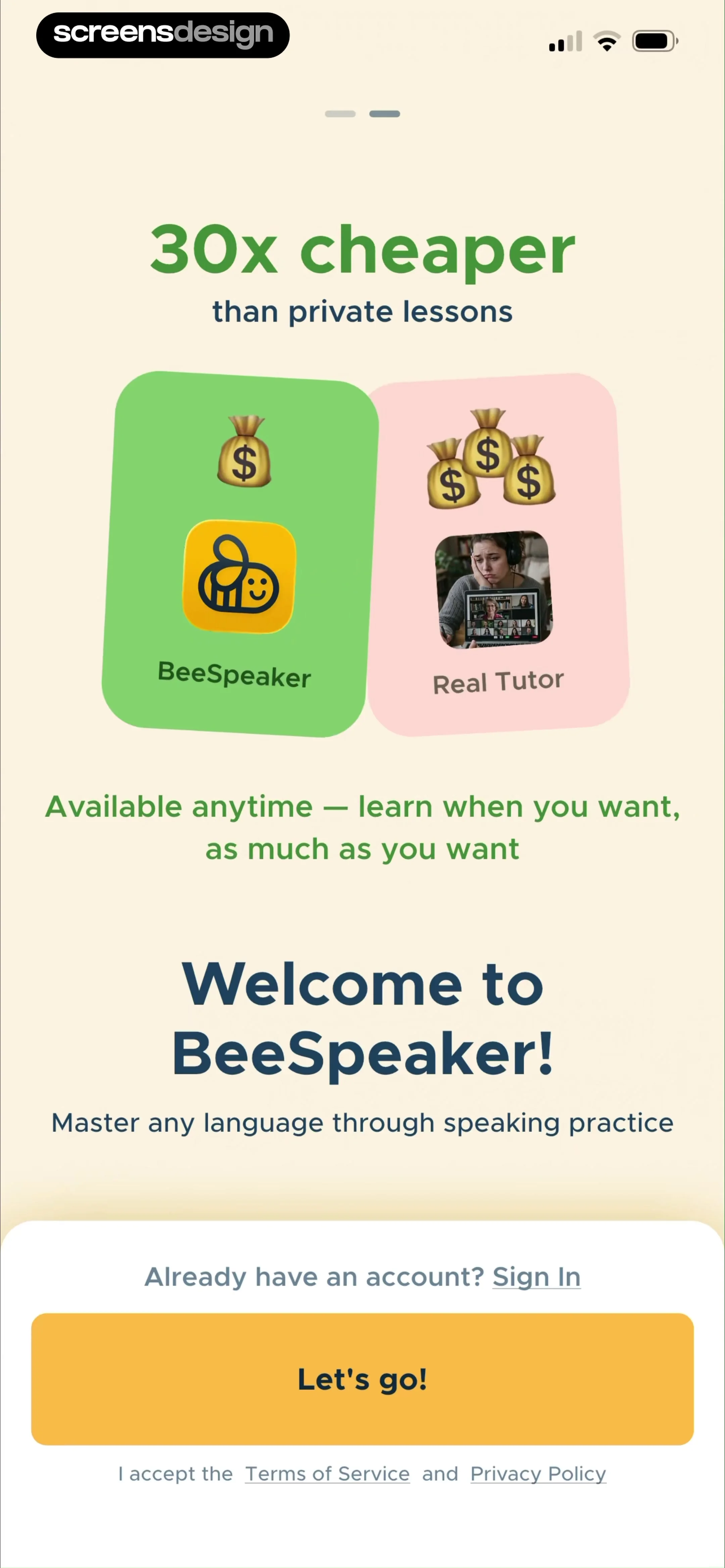 screensdesign

30x cheaper
than private lessons

BeeSpeaker

Real Tutor

Available anytime — learn when you want, as much as you want

Welcome to BeeSpeaker!

Master any language through speaking practice

Already have an account? Sign In

Let's go!

I accept the Terms of Service and Privacy Policy